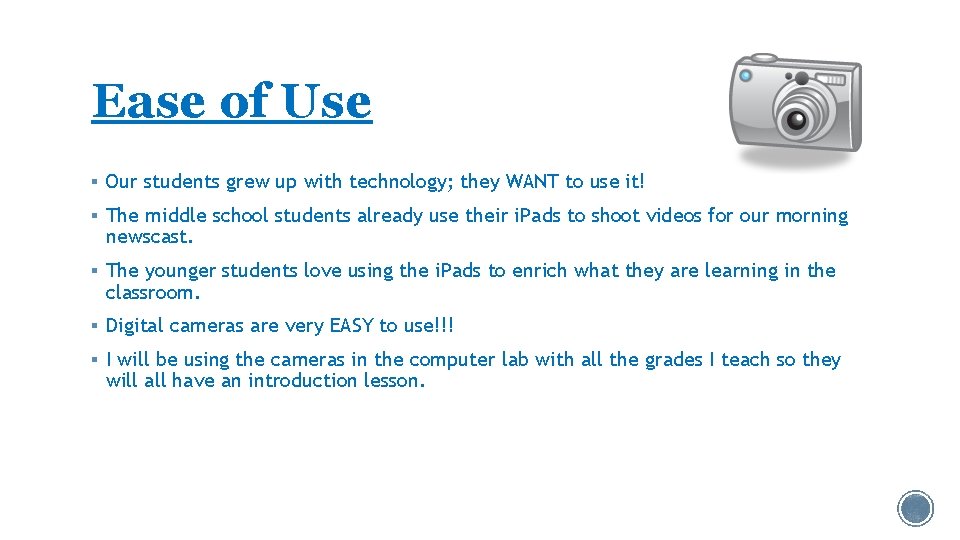 Ease of Use

▪ Our students grew up with technology; they WANT to use it!

▪ The middle school students already use their iPads to shoot videos for our morning newscast.

▪ The younger students love using the iPads to enrich what they are learning in the classroom.

▪ Digital cameras are very EASY to use!!!

▪ I will be using the cameras in the computer lab with all the grades I teach so they will all have an introduction lesson.